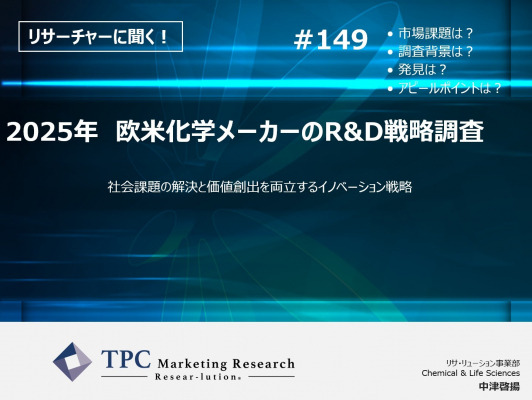 リサーチャーに聞く！

#149

• 市場課題は？
• 調査背景は？
• 発見は？
• アピールポイントは？

2025年　欧米化学メーカーのR&D戦略調査

社会課題の解決と価値創出を両立するイノベーション戦略

TPC Marketing Research
Resear-lution®

リサ・リューション事業部
Chemical & Life Sciences
中津啓揚